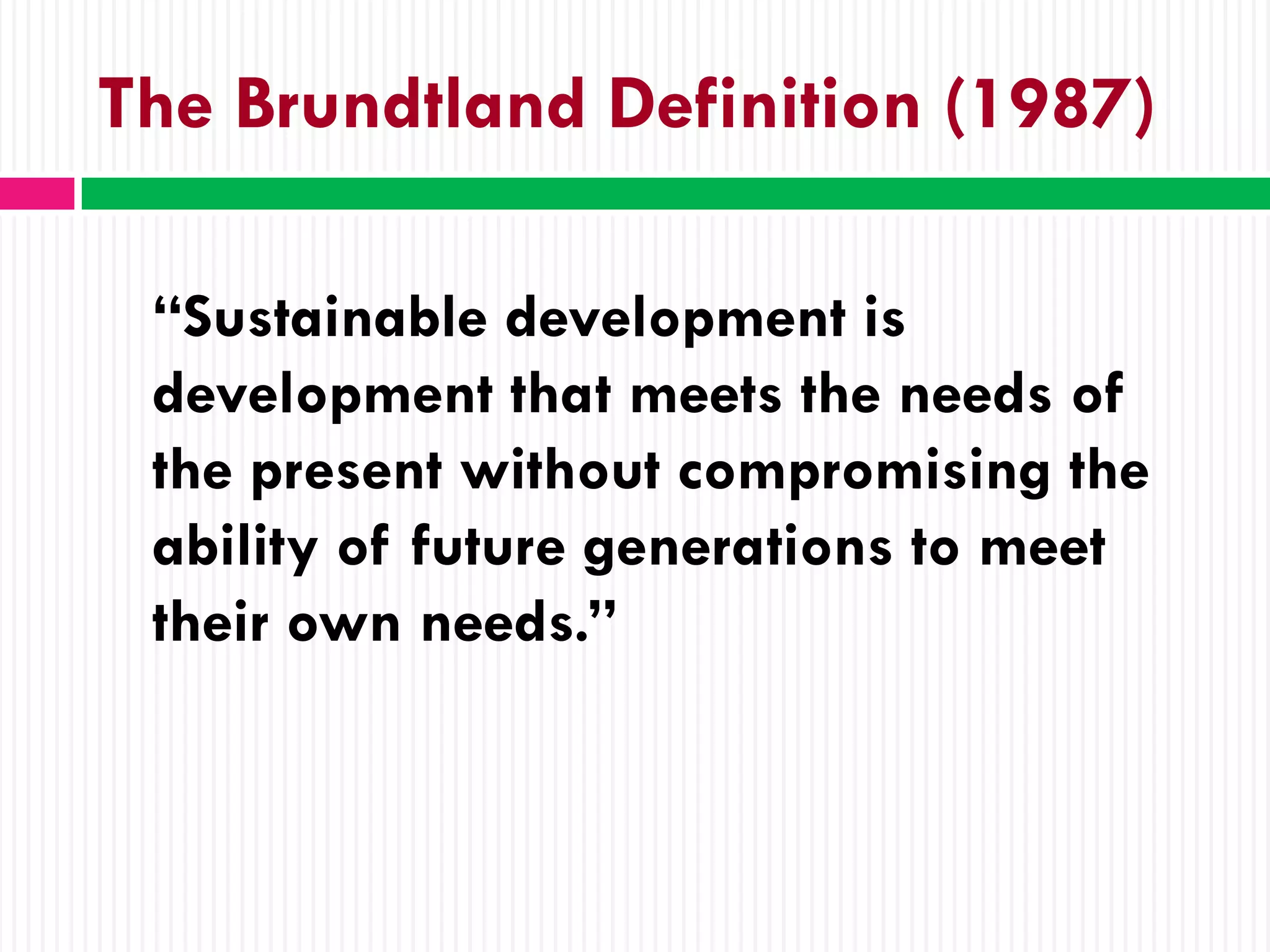 The Brundtland Definition (1987)

“Sustainable development is development that meets the needs of the present without compromising the ability of future generations to meet their own needs.”